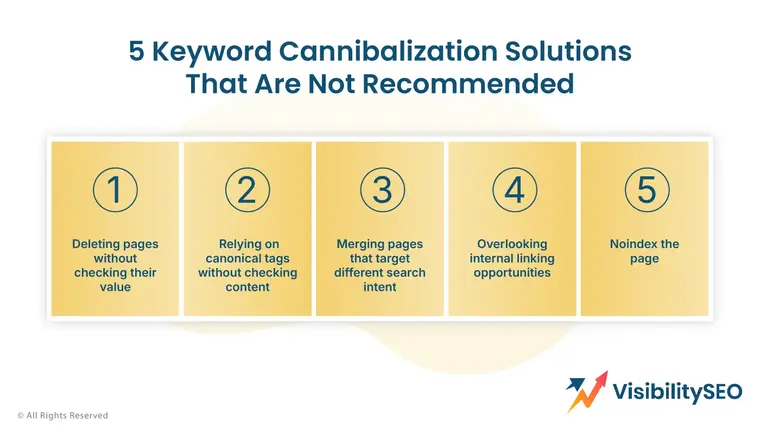 5 Keyword Cannibalization Solutions That Are Not Recommended

1

Deleting pages without checking their value

2

Relying on canonical tags without checking content

3

Merging pages that target different search intent

4

Overlooking internal linking opportunities

5

Noindex the page

© All Rights Reserved

VisibilitySEO